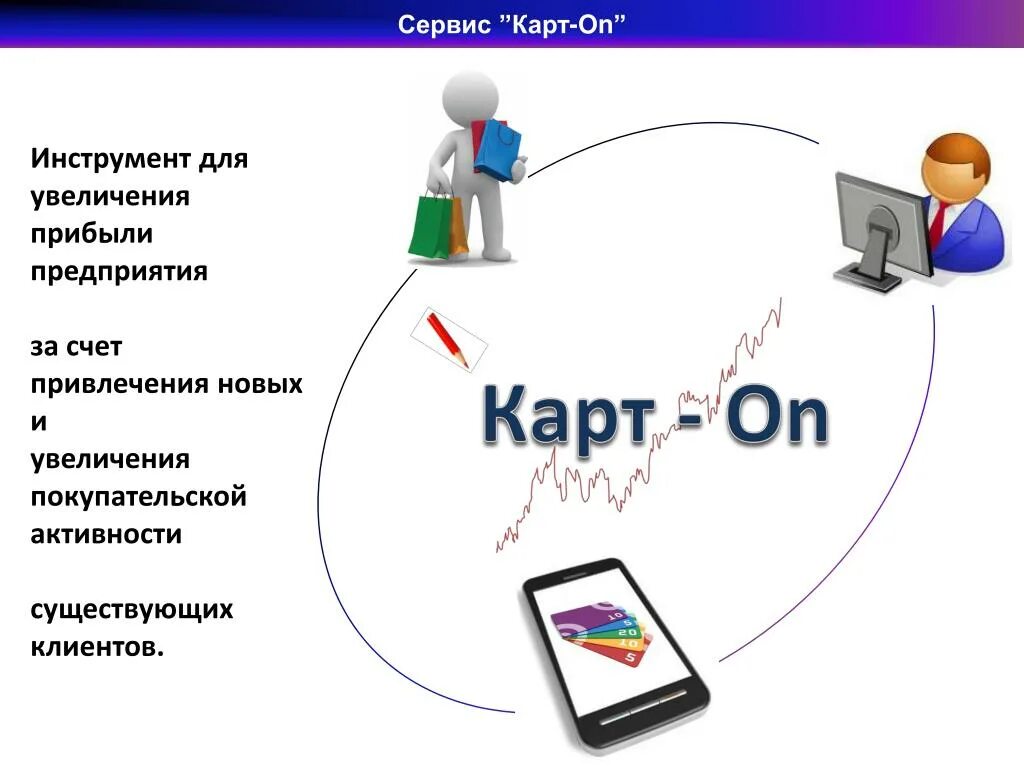 Сервис ”Карт-On”

Инструмент для увеличения прибыли предприятия

за счет привлечения новых и
увеличения покупательской активности

существующих клиентов.

Карт - On

10
5
20
10
5